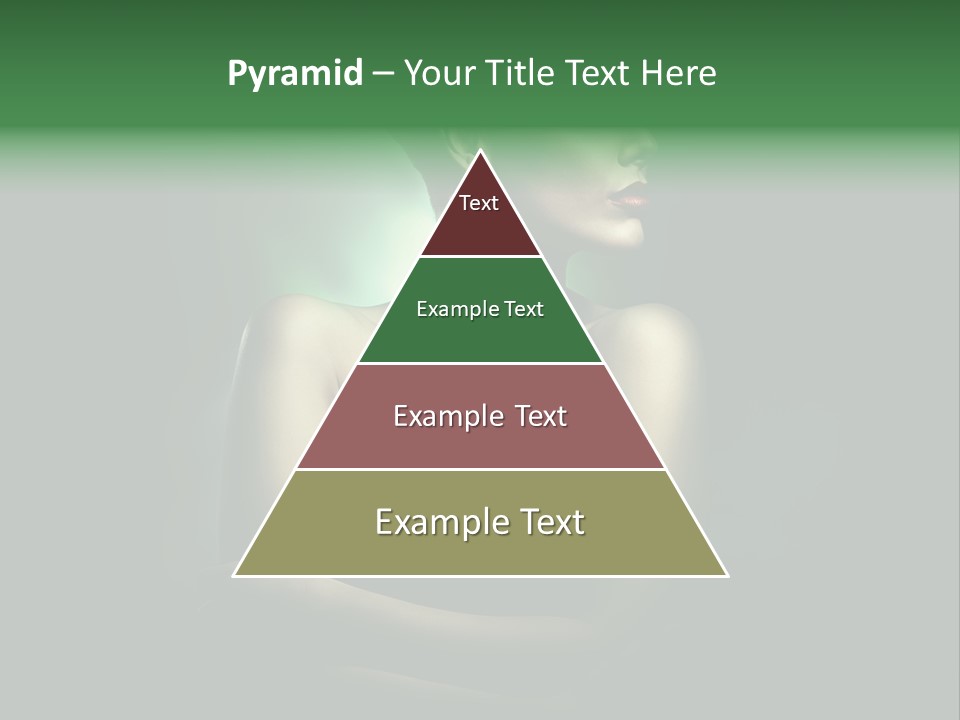 Pyramid – Your Title Text Here

Text

Example Text

Example Text

Example Text